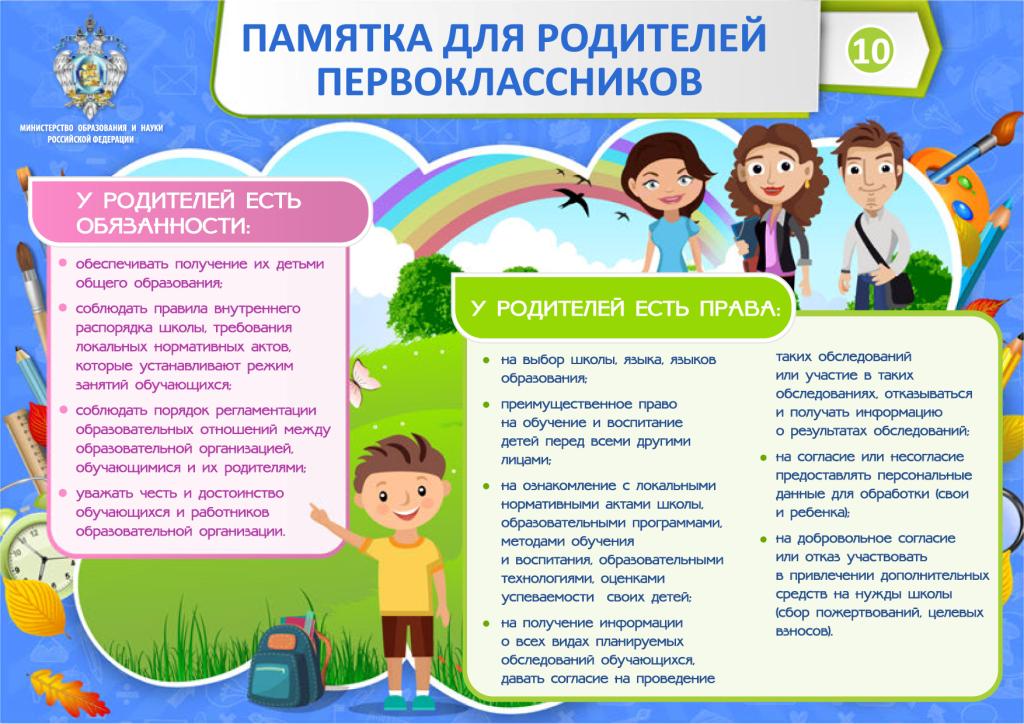 МИНИСТЕРСТВО ОБРАЗОВАНИЯ И НАУКИ РОССИЙСКОЙ ФЕДЕРАЦИИ

ПАМЯТКА ДЛЯ РОДИТЕЛЕЙ ПЕРВОКЛАССНИКОВ

10

У РОДИТЕЛЕЙ ЕСТЬ ОБЯЗАННОСТИ:

• обеспечивать получение их детьми общего образования;

• соблюдать правила внутреннего распорядка школы, требования локальных нормативных актов, которые устанавливают режим занятий обучающихся;

• соблюдать порядок регламентации образовательных отношений между образовательной организацией, обучающимися и их родителями;

• уважать честь и достоинство обучающихся и работников образовательной организации.

У РОДИТЕЛЕЙ ЕСТЬ ПРАВА:

• на выбор школы, языка, языков образования;

• преимущественное право на обучение и воспитание детей перед всеми другими лицами;

• на ознакомление с локальными нормативными актами школы, образовательными программами, методами обучения и воспитания, образовательными технологиями, оценками успеваемости своих детей;

• на получение информации о всех видах планируемых обследований обучающихся, давать согласие на проведение таких обследований или участие в таких обследованиях, отказываться и получать информацию о результатах обследований;

• на согласие или несогласие предоставлять персональные данные для обработки (свои и ребенка);

• на добровольное согласие или отказ участвовать в привлечении дополнительных средств на нужды школы (сбор пожертвований, целевых взносов).